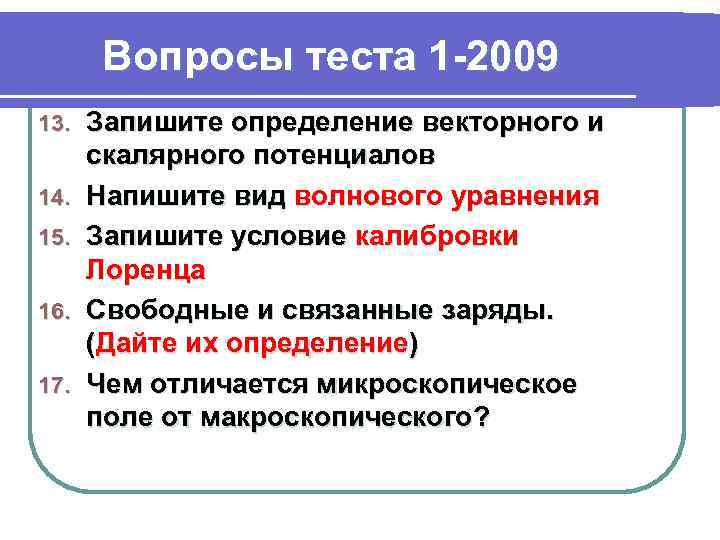 Вопросы теста 1-2009

13. Запишите определение векторного и скалярного потенциалов

14. Напишите вид волнового уравнения

15. Запишите условие калибровки Лоренца

16. Свободные и связанные заряды. (Дайте их определение)

17. Чем отличается микроскопическое поле от макроскопического?